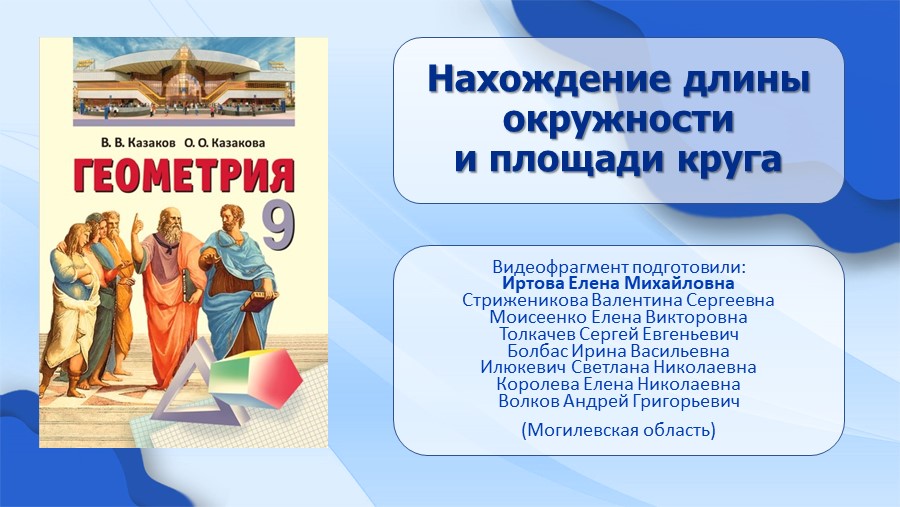 В. В. Казаков О. О. Казакова
ГЕОМЕТРИЯ
9

Нахождение длины окружности и площади круга

Видеофрагмент подготовили:
Иртова Елена Михайловна
Стриженикова Валентина Сергеевна
Моисеенко Елена Викторовна
Толкачев Сергей Евгеньевич
Болбас Ирина Васильевна
Илюкевич Светлана Николаевна
Королева Елена Николаевна
Волков Андрей Григорьевич

(Могилевская область)